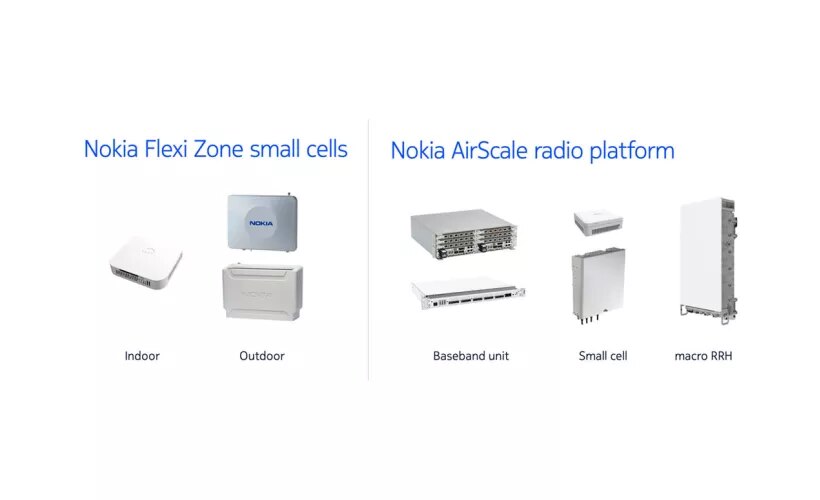 Nokia Flexi Zone small cells

NOKIA

Indoor

Outdoor

Nokia AirScale radio platform

Baseband unit

Small cell

macro RRH